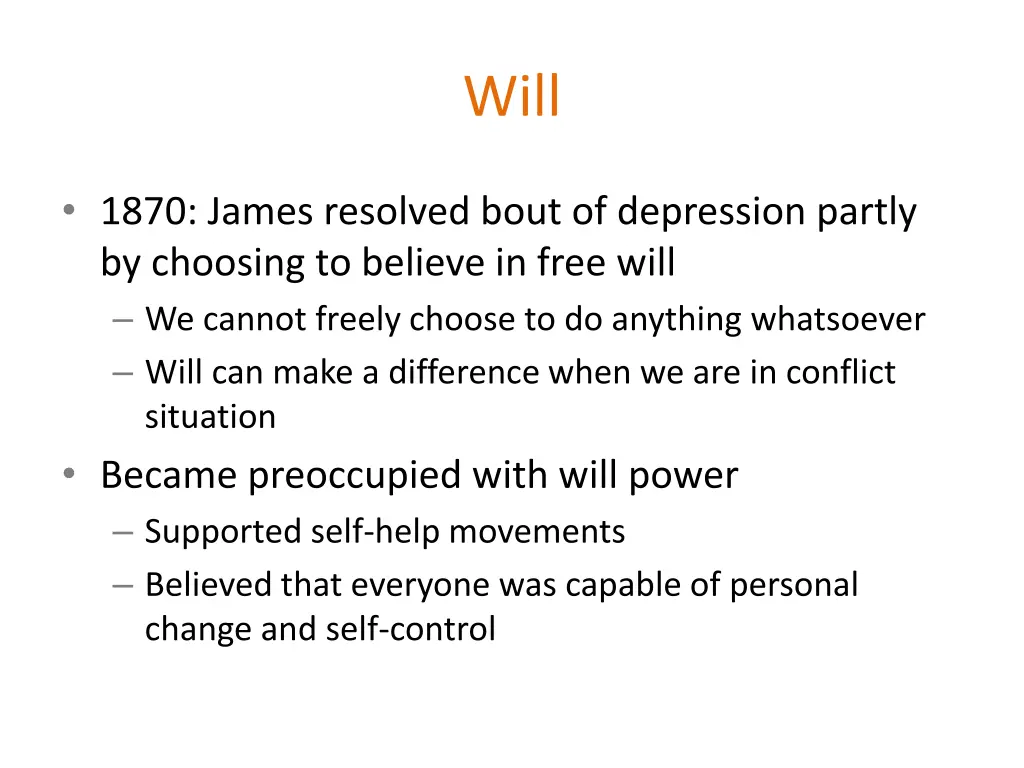 Will

• 1870: James resolved bout of depression partly by choosing to believe in free will
– We cannot freely choose to do anything whatsoever
– Will can make a difference when we are in conflict situation

• Became preoccupied with will power
– Supported self-help movements
– Believed that everyone was capable of personal change and self-control